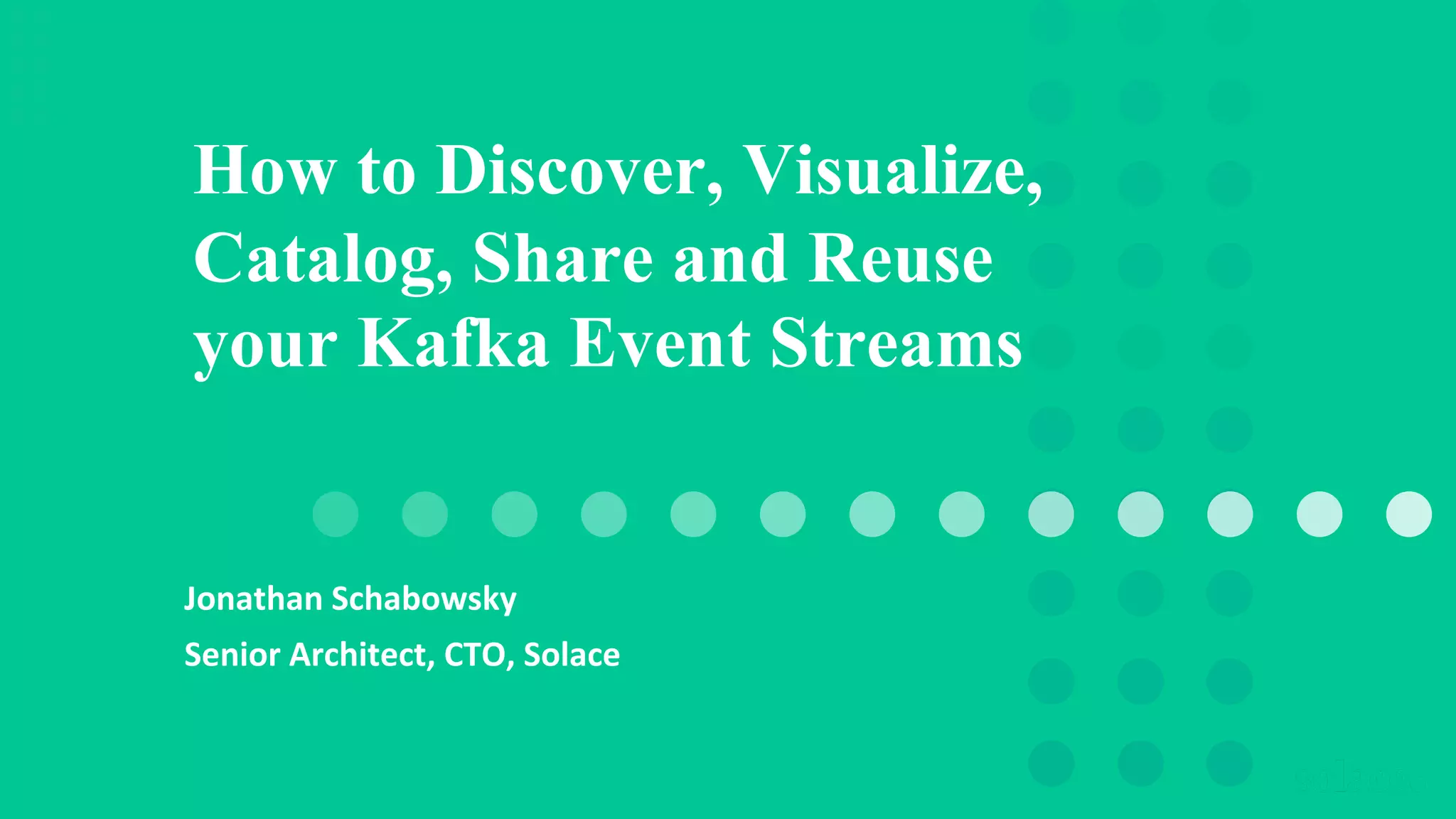 How to Discover, Visualize, Catalog, Share and Reuse your Kafka Event Streams

Jonathan Schabowsky

Senior Architect, CTO, Solace